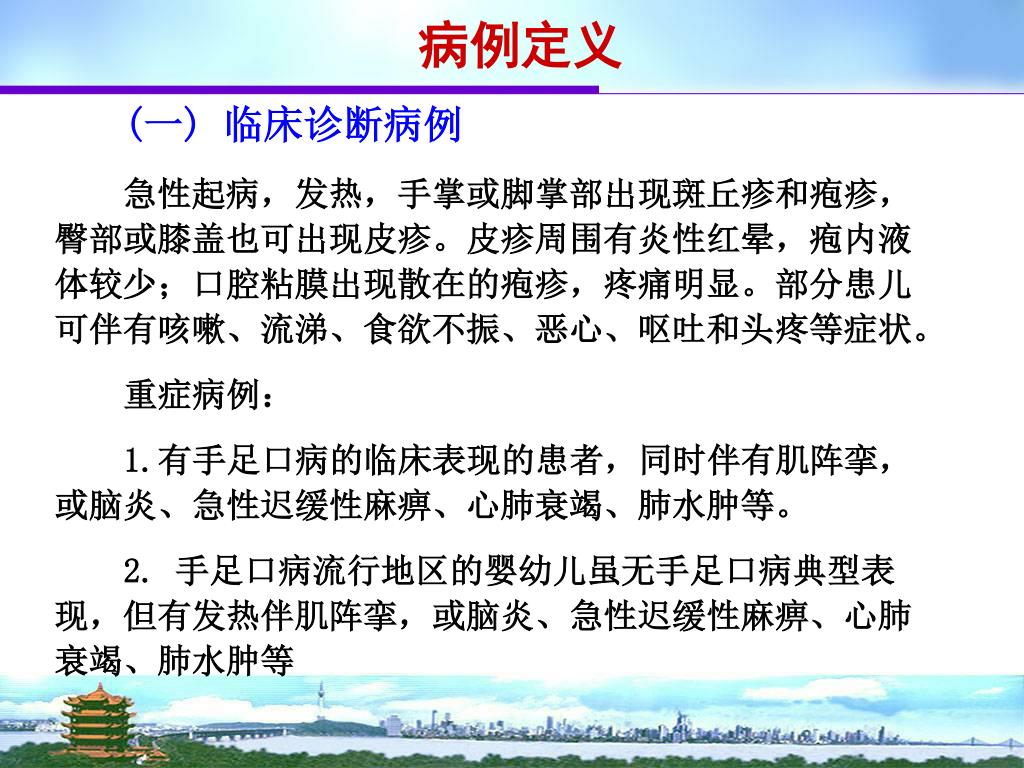 病例定义

（一）临床诊断病例

急性起病，发热，手掌或脚掌部出现斑丘疹和疱疹，臀部或膝盖也可出现皮疹。皮疹周围有炎性红晕，疱内液体较少；口腔粘膜出现散在的疱疹，疼痛明显。部分患儿可伴有咳嗽、流涕、食欲不振、恶心、呕吐和头疼等症状。

重症病例：

1.有手足口病的临床表现的患者，同时伴有肌阵挛，或脑炎、急性迟缓性麻痹、心肺衰竭、肺水肿等。

2. 手足口病流行地区的婴幼儿虽无手足口病典型表现，但有发热伴肌阵挛，或脑炎、急性迟缓性麻痹、心肺衰竭、肺水肿等